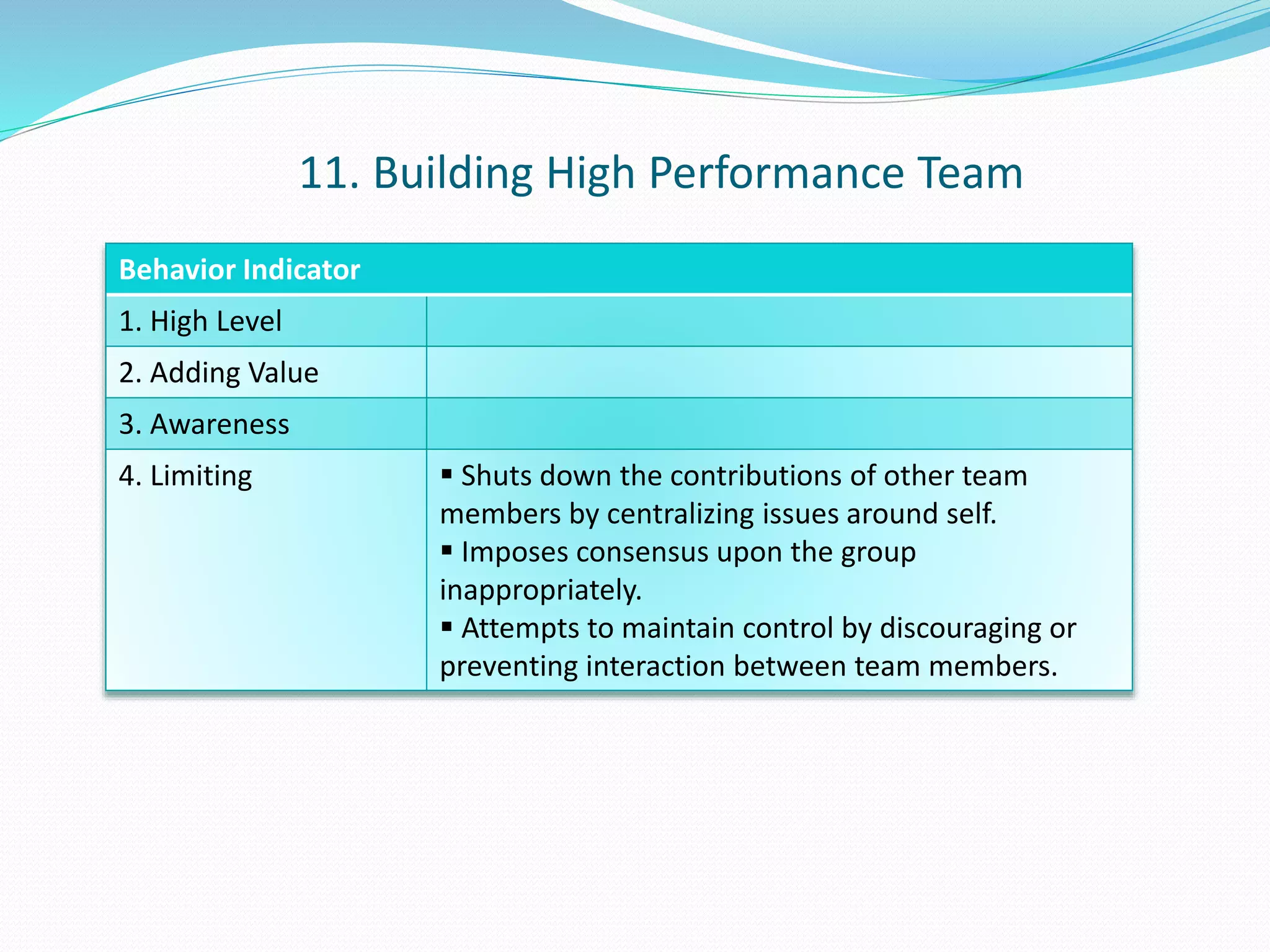 11. Building High Performance Team

| Behavior Indicator | |
|---|---|
| 1. High Level | |
| 2. Adding Value | |
| 3. Awareness | |
| 4. Limiting | ▪ Shuts down the contributions of other team members by centralizing issues around self. ▪ Imposes consensus upon the group inappropriately. ▪ Attempts to maintain control by discouraging or preventing interaction between team members. |